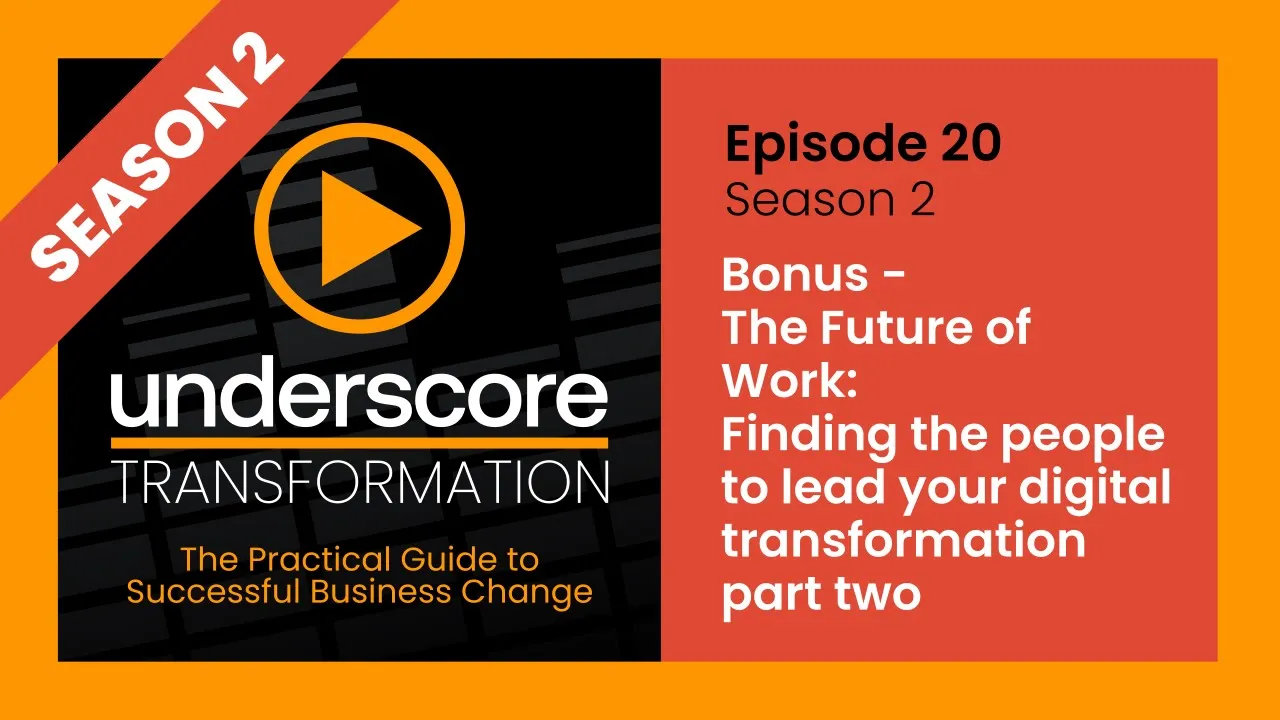 SEASON 2

underscore
TRANSFORMATION

The Practical Guide to Successful Business Change

Episode 20
Season 2

Bonus - The Future of Work: Finding the people to lead your digital transformation part two